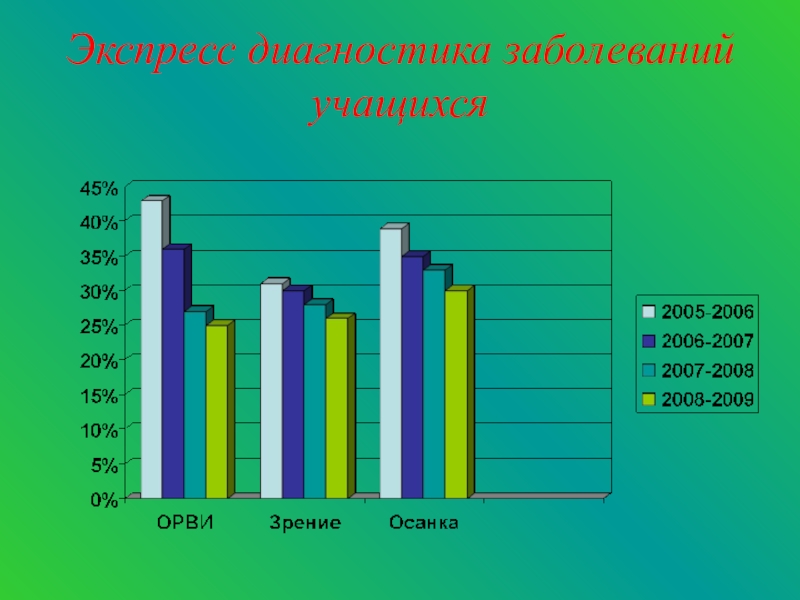 Экспресс диагностика заболеваний учащихся

45%
40%
35%
30%
25%
20%
15%
10%
5%
0%

ОРВИ
Зрение
Осанка

2005-2006
2006-2007
2007-2008
2008-2009